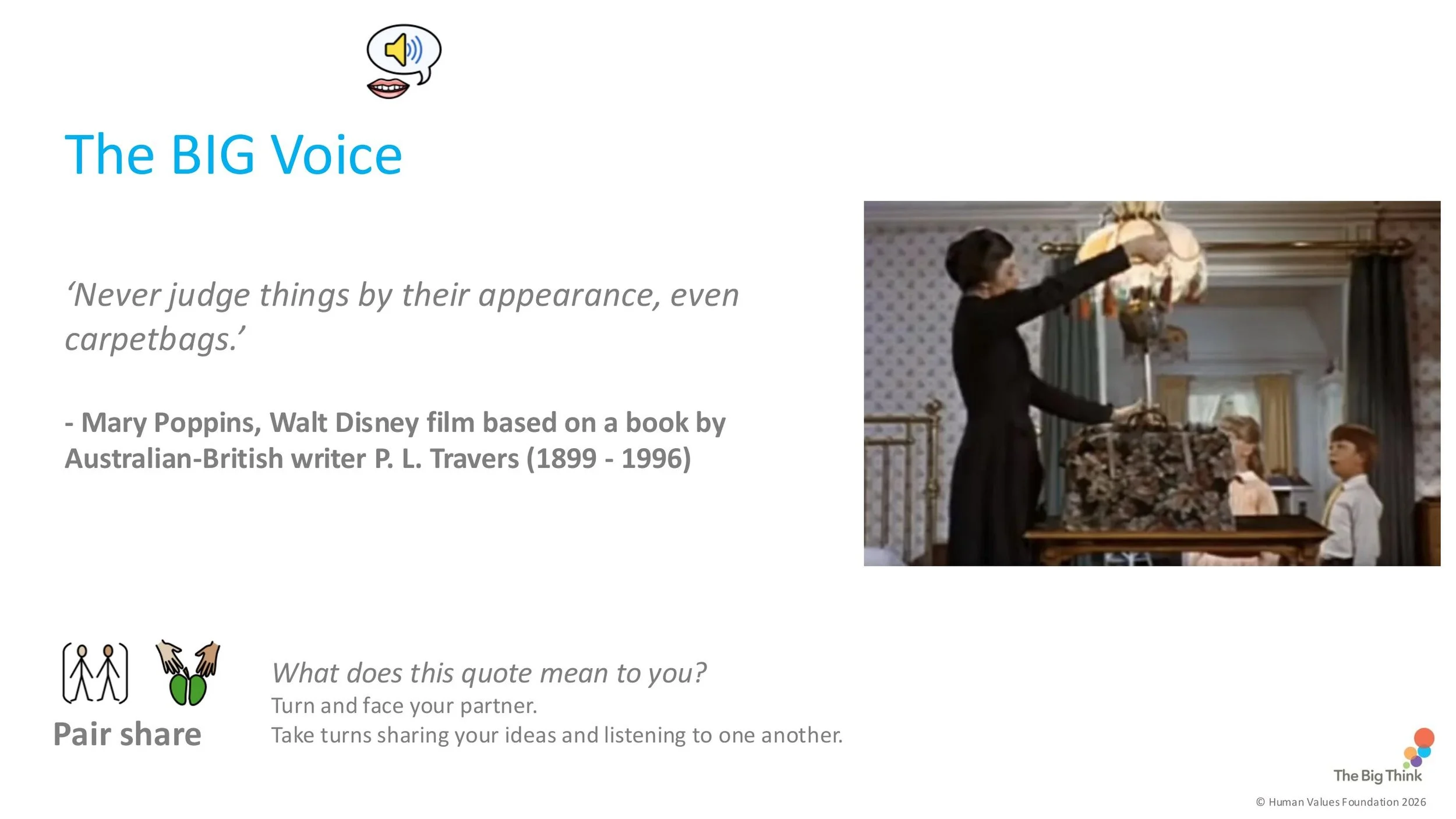 The BIG Voice

‘Never judge things by their appearance, even carpetbags.’

- Mary Poppins, Walt Disney film based on a book by Australian-British writer P. L. Travers (1899 - 1996)

Pair share

What does this quote mean to you?
Turn and face your partner.
Take turns sharing your ideas and listening to one another.

The Big Think

© Human Values Foundation 2026